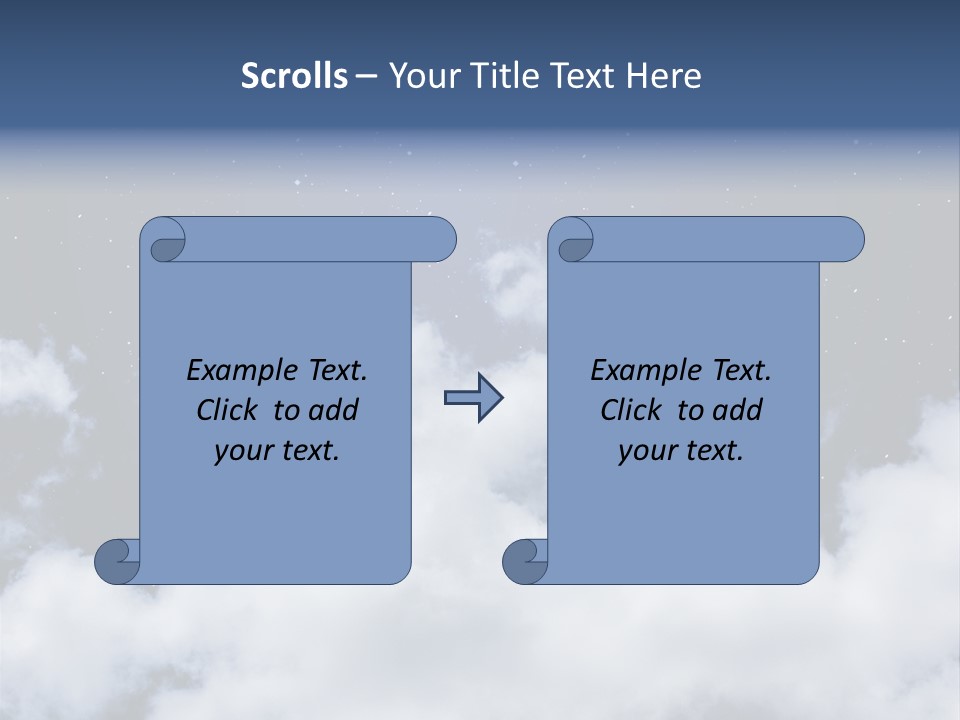 Scrolls – Your Title Text Here

Example Text. Click to add your text.

Example Text. Click to add your text.